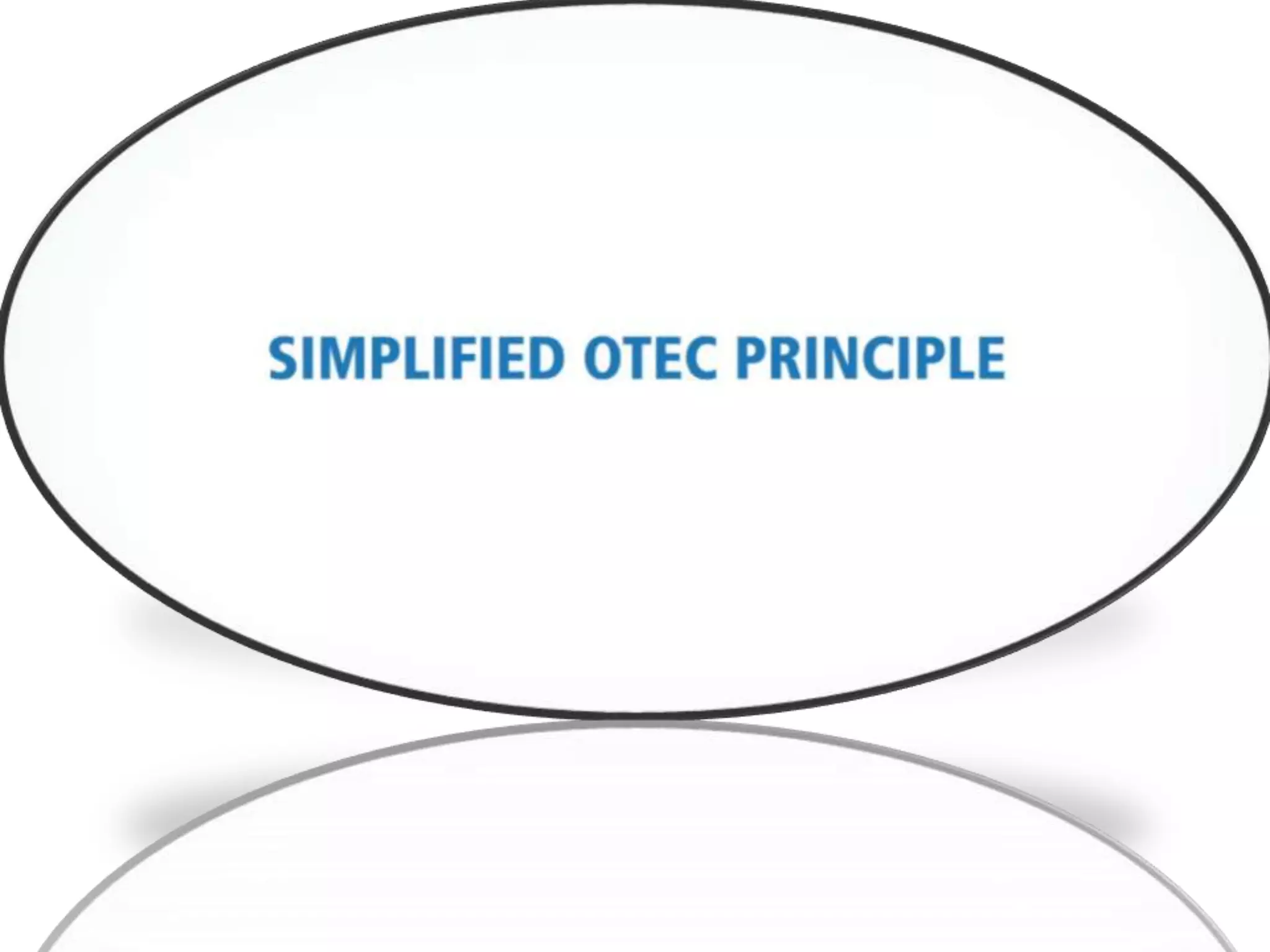 SIMPLIFIED OTEC PRINCIPLE